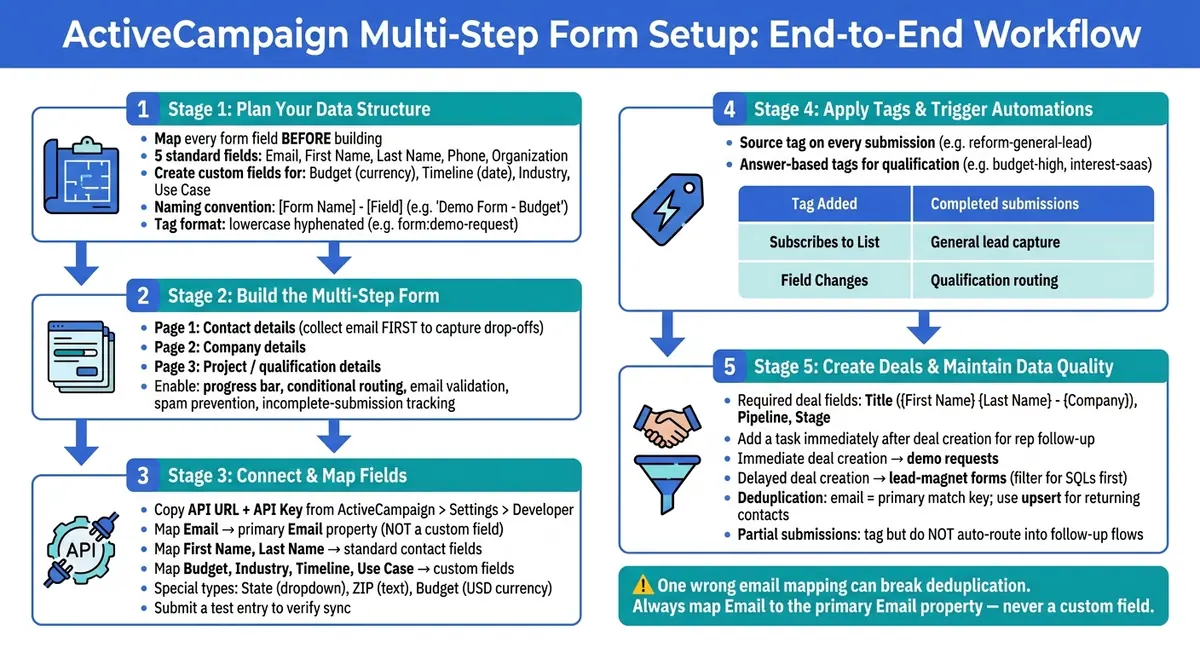 ActiveCampaign Multi-Step Form Setup: End-to-End Workflow

1 Stage 1: Plan Your Data Structure

- Map every form field BEFORE building
- 5 standard fields: Email, First Name, Last Name, Phone, Organization
- Create custom fields for: Budget (currency), Timeline (date), Industry, Use Case
- Naming convention: [Form Name] - [Field] (e.g. 'Demo Form - Budget')
- Tag format: lowercase hyphenated (e.g. form:demo-request)

2 Stage 2: Build the Multi-Step Form

- Page 1: Contact details (collect email FIRST to capture drop-offs)
- Page 2: Company details
- Page 3: Project / qualification details
- Enable: progress bar, conditional routing, email validation, spam prevention, incomplete-submission tracking

3 Stage 3: Connect & Map Fields

API

- Copy API URL + API Key from ActiveCampaign > Settings > Developer
- Map Email → primary Email property (NOT a custom field)
- Map First Name, Last Name → standard contact fields
- Map Budget, Industry, Timeline, Use Case → custom fields
- Special types: State (dropdown), ZIP (text), Budget (USD currency)
- Submit a test entry to verify sync

4 Stage 4: Apply Tags & Trigger Automations

- Source tag on every submission (e.g. reform-general-lead)
- Answer-based tags for qualification (e.g. budget-high, interest-saas)

| Tag Added | Completed submissions |
|---|---|
| Subscribes to List | General lead capture |
| Field Changes | Qualification routing |

5 Stage 5: Create Deals & Maintain Data Quality

- Required deal fields: Title ({First Name} {Last Name} - {Company}), Pipeline, Stage
- Add a task immediately after deal creation for rep follow-up
- Immediate deal creation → demo requests
- Delayed deal creation → lead-magnet forms (filter for SQLs first)
- Deduplication: email = primary match key; use upsert for returning contacts
- Partial submissions: tag but do NOT auto-route into follow-up flows

⚠ One wrong email mapping can break deduplication.
Always map Email to the primary Email property — never a custom field.